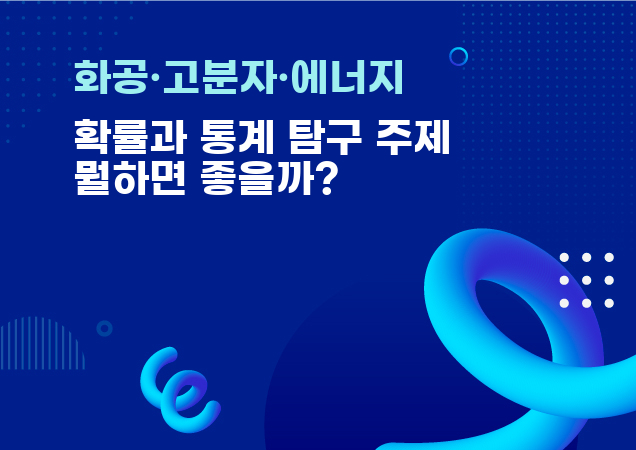 화공·고분자·에너지

확률과 통계 탐구 주제 뭘하면 좋을까?